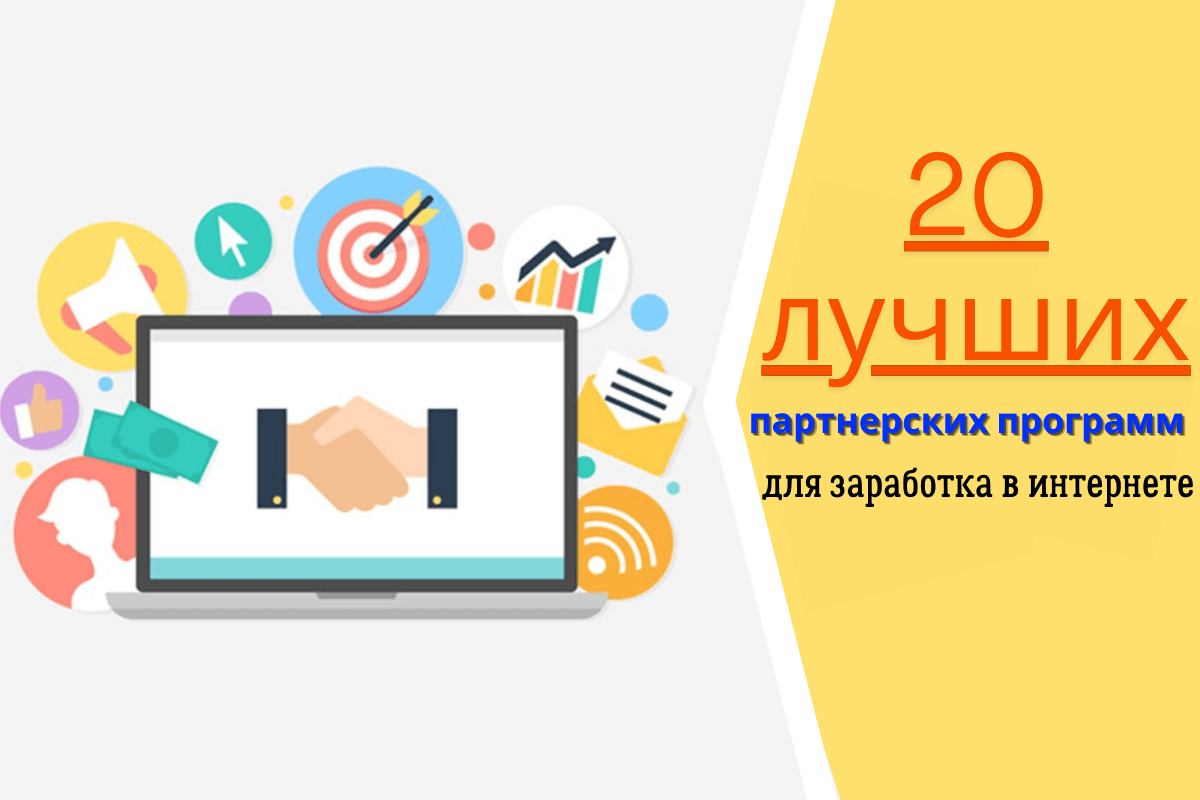 20
лучших
партнерских программ
для заработка в интернете